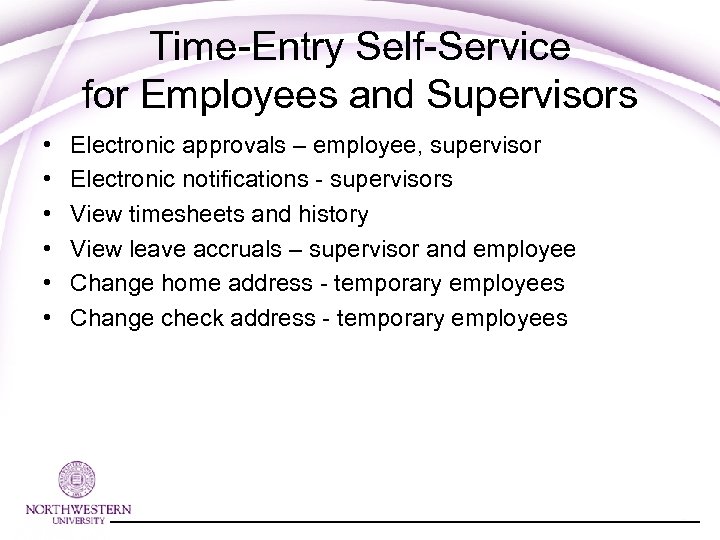 Time-Entry Self-Service for Employees and Supervisors

• Electronic approvals – employee, supervisor
• Electronic notifications - supervisors
• View timesheets and history
• View leave accruals – supervisor and employee
• Change home address - temporary employees
• Change check address - temporary employees

NORTHWESTERN UNIVERSITY